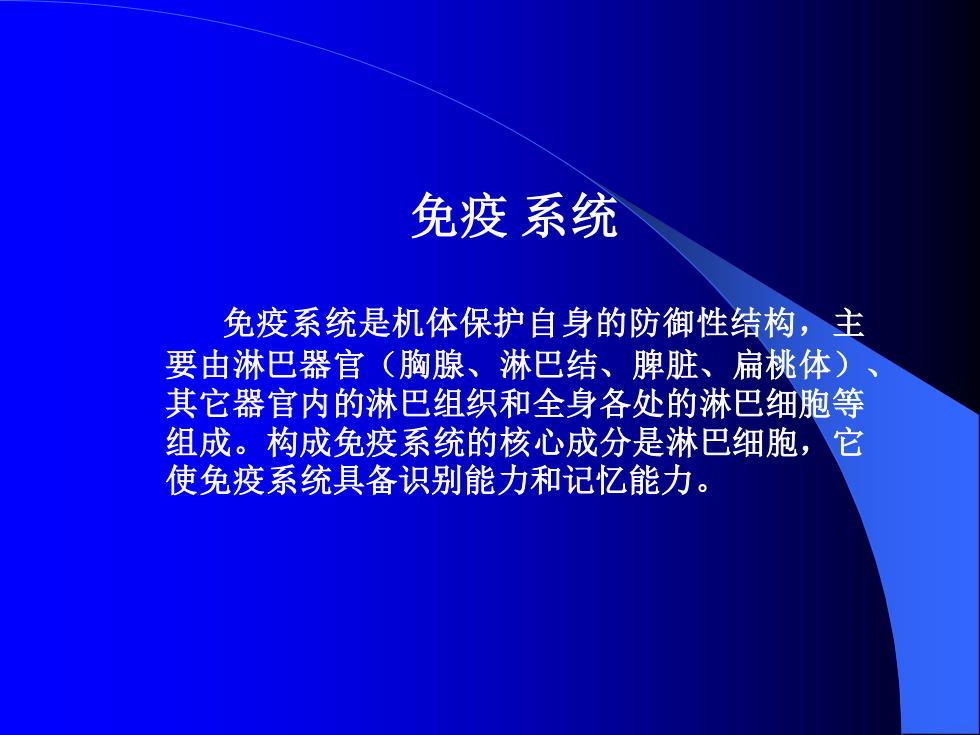 免疫 系统

免疫系统是机体保护自身的防御性结构，主要由淋巴器官（胸腺、淋巴结、脾脏、扁桃体）、其它器官内的淋巴组织和全身各处的淋巴细胞等组成。构成免疫系统的核心成分是淋巴细胞，它使免疫系统具备识别能力和记忆能力。